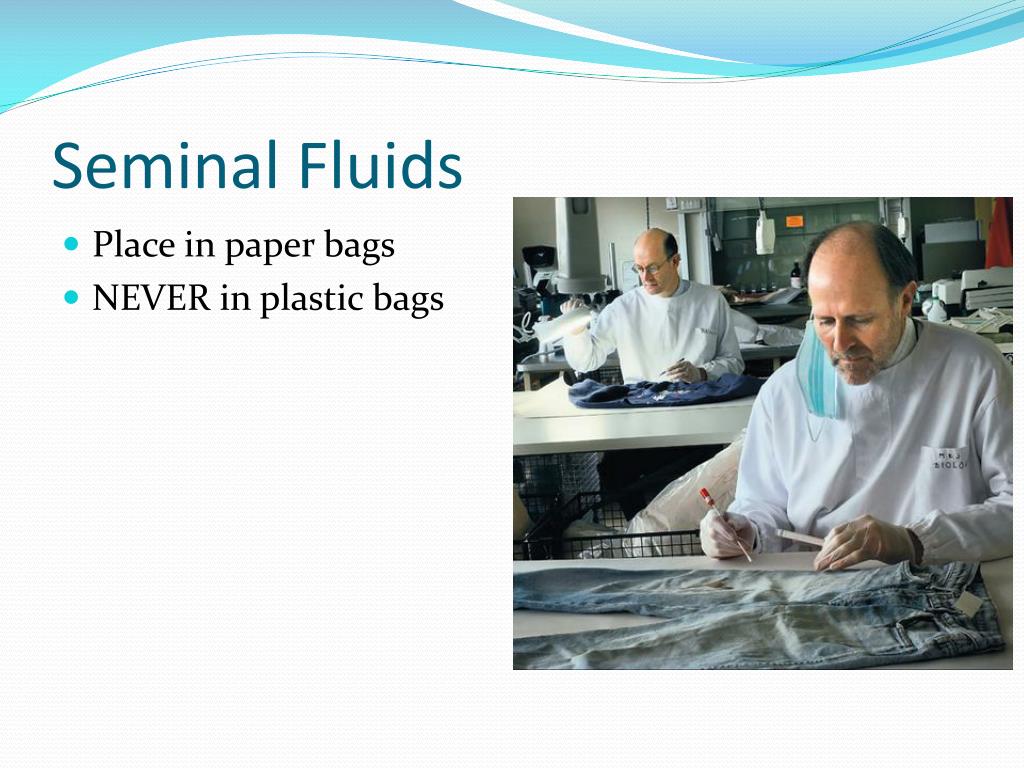 Seminal Fluids

Place in paper bags
NEVER in plastic bags